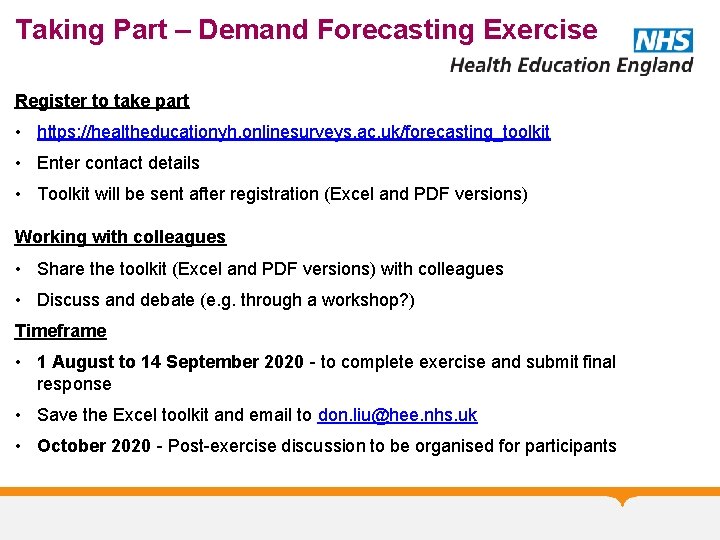 Taking Part – Demand Forecasting Exercise

NHS
Health Education England

Register to take part

• https://healtheducationyh.onlinesurveys.ac.uk/forecasting_toolkit
• Enter contact details
• Toolkit will be sent after registration (Excel and PDF versions)

Working with colleagues

• Share the toolkit (Excel and PDF versions) with colleagues
• Discuss and debate (e.g. through a workshop?)

Timeframe

• 1 August to 14 September 2020 - to complete exercise and submit final response
• Save the Excel toolkit and email to don.liu@hee.nhs.uk
• October 2020 - Post-exercise discussion to be organised for participants